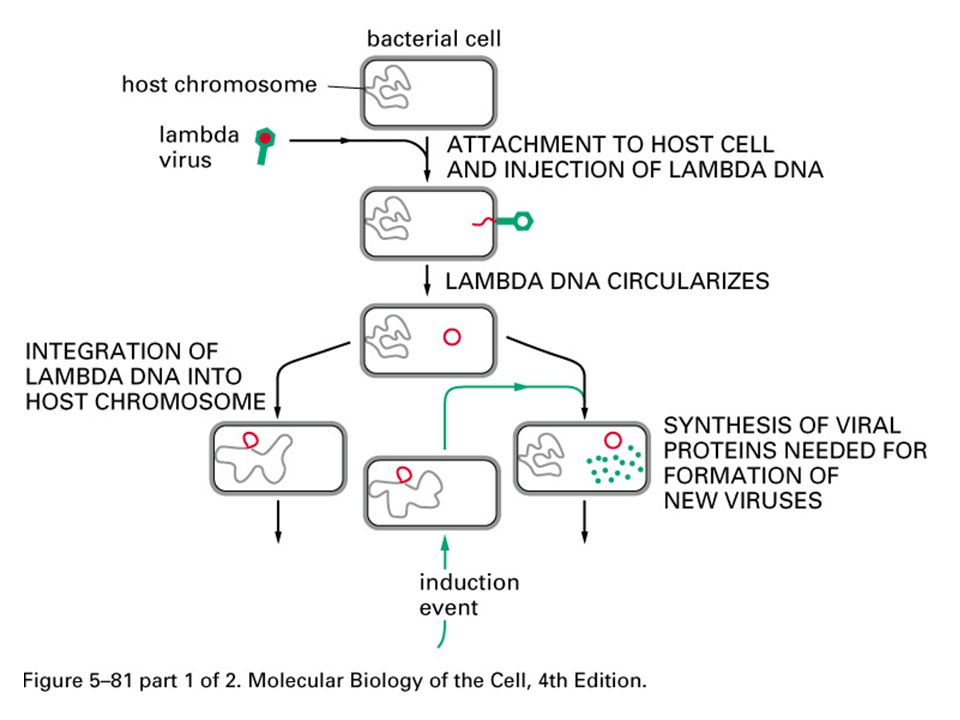 bacterial cell

host chromosome

lambda virus

ATTACHMENT TO HOST CELL AND INJECTION OF LAMBDA DNA

LAMBDA DNA CIRCULARIZES

INTEGRATION OF LAMBDA DNA INTO HOST CHROMOSOME

SYNTHESIS OF VIRAL PROTEINS NEEDED FOR FORMATION OF NEW VIRUSES

induction event

Figure 5–81 part 1 of 2. Molecular Biology of the Cell, 4th Edition.